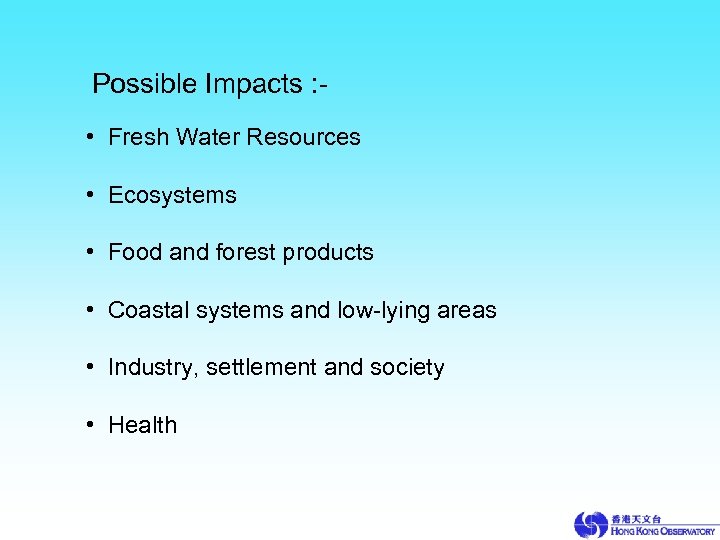 Possible Impacts :-

• Fresh Water Resources

• Ecosystems

• Food and forest products

• Coastal systems and low-lying areas

• Industry, settlement and society

• Health

香港天文台
HONG KONG OBSERVATORY